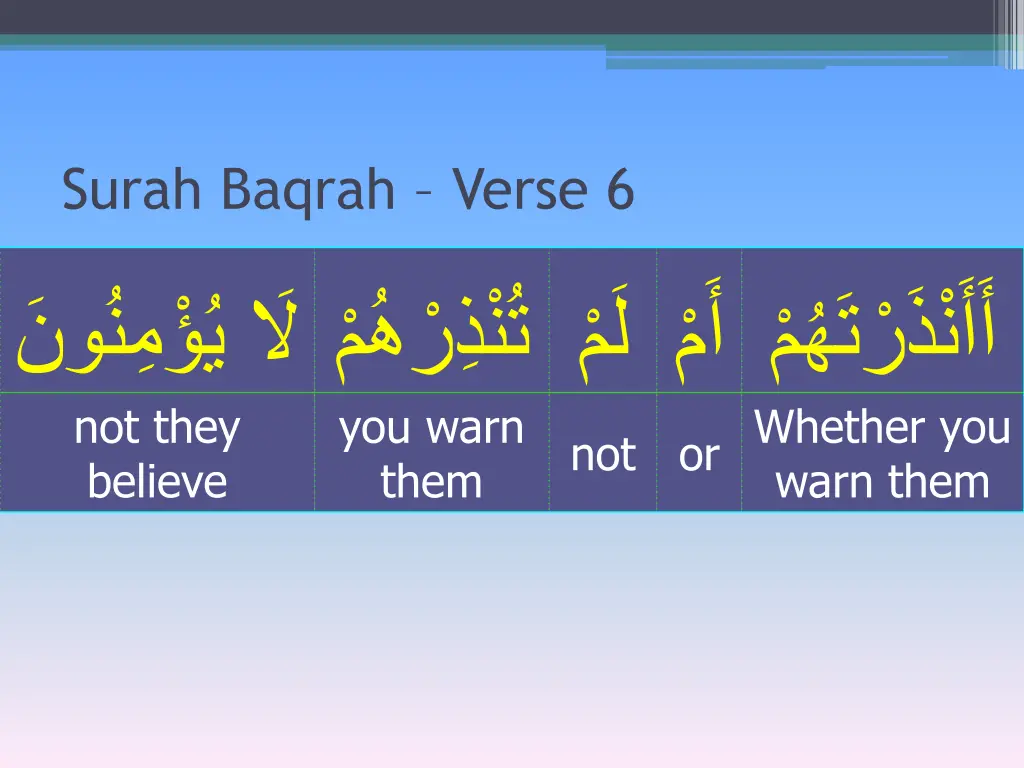 Surah Baqrah – Verse 6

| لَا يُؤْمِنُونَ | تُنْذِرْهُمْ | لَمْ | أَمْ | أَأَنْذَرْتَهُمْ |
|---|---|---|---|---|
| not they believe | you warn them | not | or | Whether you warn them |